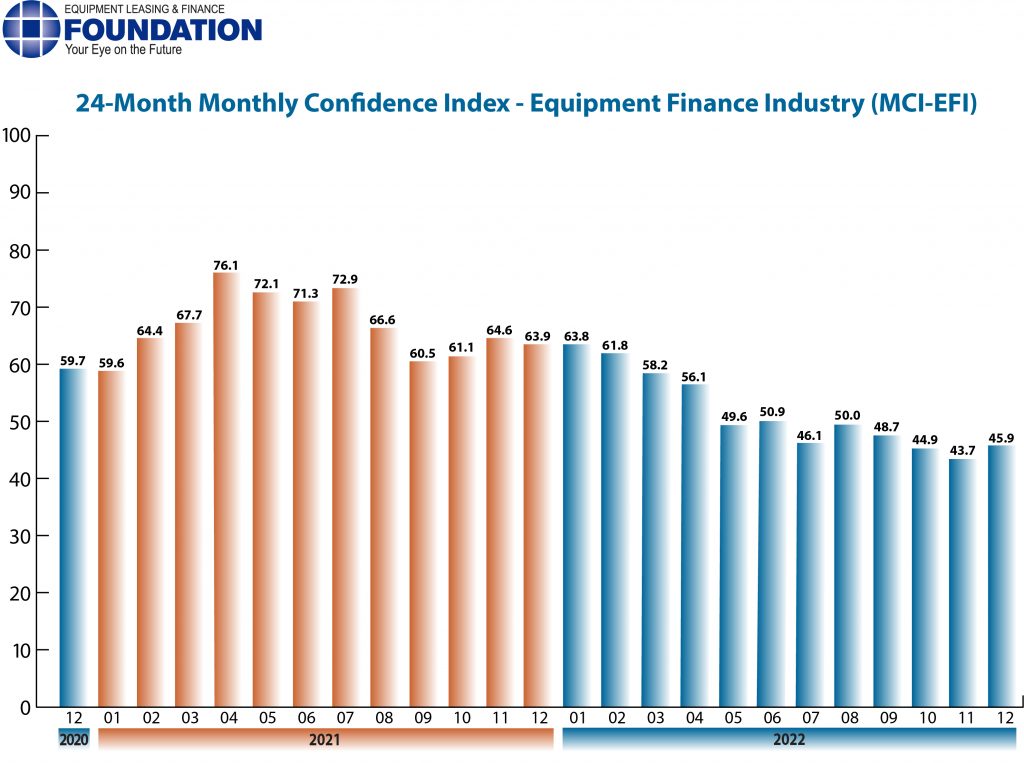 EQUIPMENT LEASING & FINANCE
FOUNDATION
Your Eye on the Future

24-Month Monthly Confidence Index - Equipment Finance Industry (MCI-EFI)

100
90
80
70
60
50
40
30
20
10
0

59.7
59.6
64.4
67.7
76.1
72.1
71.3
72.9
66.6
60.5
61.1
64.6
63.9
63.8
61.8
58.2
56.1
49.6
50.9
46.1
50.0
48.7
44.9
43.7
45.9

12
01
02
03
04
05
06
07
08
09
10
11
12
01
02
03
04
05
06
07
08
09
10
11
12

2020
2021
2022